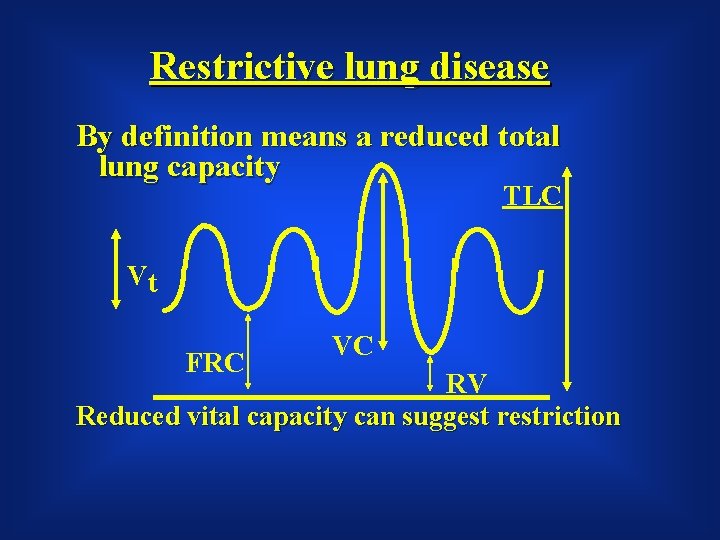 Restrictive lung disease

By definition means a reduced total lung capacity

TLC

$V_t$

VC

FRC

RV

Reduced vital capacity can suggest restriction